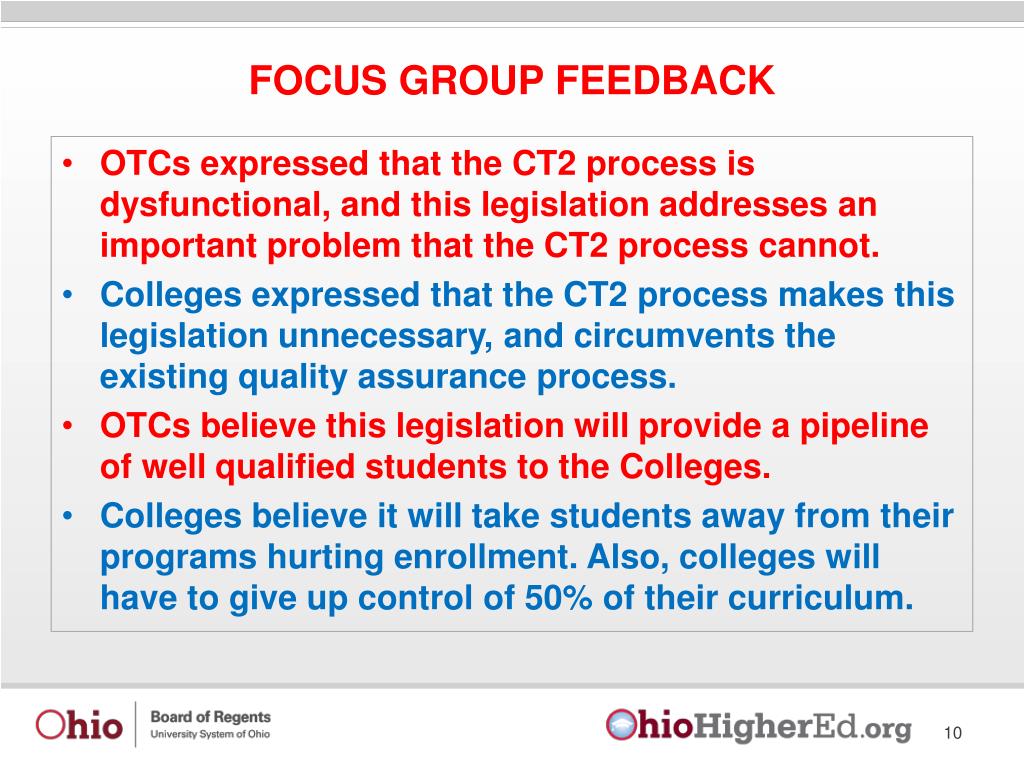 FOCUS GROUP FEEDBACK

• OTCs expressed that the CT2 process is dysfunctional, and this legislation addresses an important problem that the CT2 process cannot.
• Colleges expressed that the CT2 process makes this legislation unnecessary, and circumvents the existing quality assurance process.
• OTCs believe this legislation will provide a pipeline of well qualified students to the Colleges.
• Colleges believe it will take students away from their programs hurting enrollment. Also, colleges will have to give up control of 50% of their curriculum.

Ohio Board of Regents University System of Ohio

OhioHigherEd.org

10